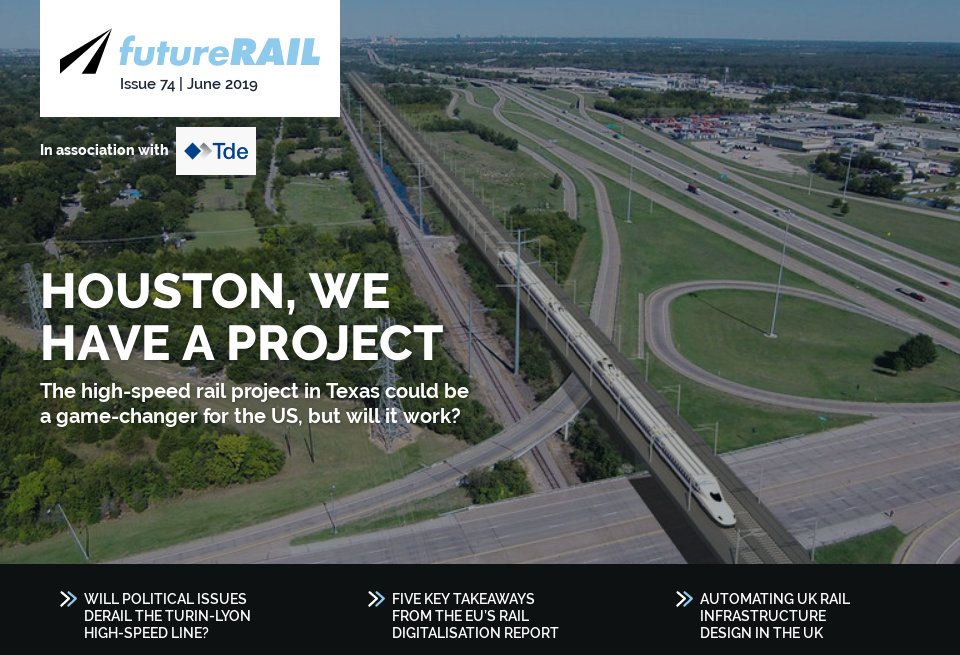 futureRAIL
Issue 74 | June 2019

In association with Tde

HOUSTON, WE HAVE A PROJECT

The high-speed rail project in Texas could be a game-changer for the US, but will it work?

WILL POLITICAL ISSUES DERAIL THE TURIN-LYON HIGH-SPEED LINE?

FIVE KEY TAKEAWAYS FROM THE EU'S RAIL DIGITALISATION REPORT

AUTOMATING UK RAIL INFRASTRUCTURE DESIGN IN THE UK